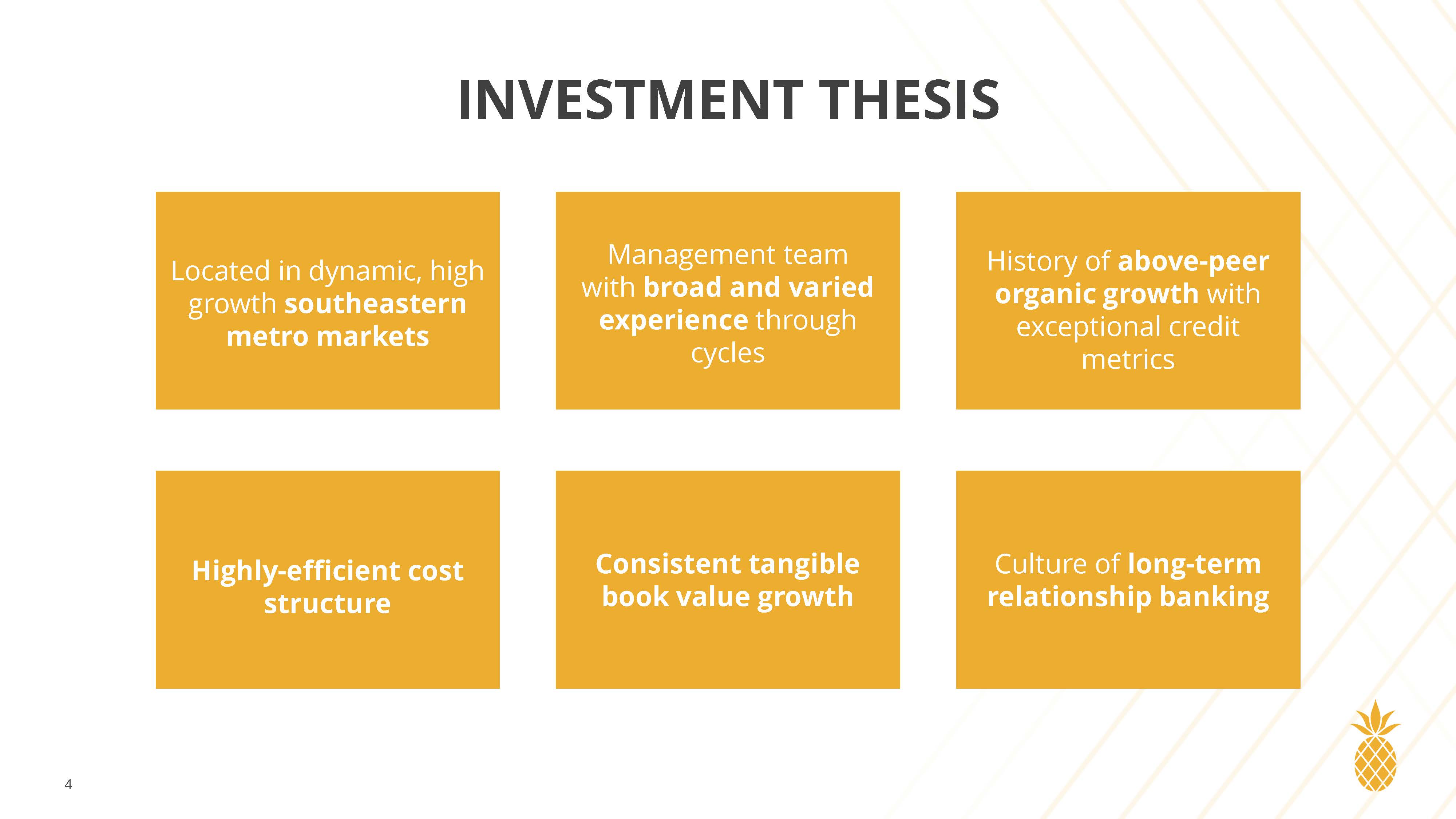 INVESTMENT THESIS

Located in dynamic, high growth southeastern metro markets

Management team with broad and varied experience through cycles

History of above-peer organic growth with exceptional credit metrics

Highly-efficient cost structure

Consistent tangible book value growth

Culture of long-term relationship banking

4